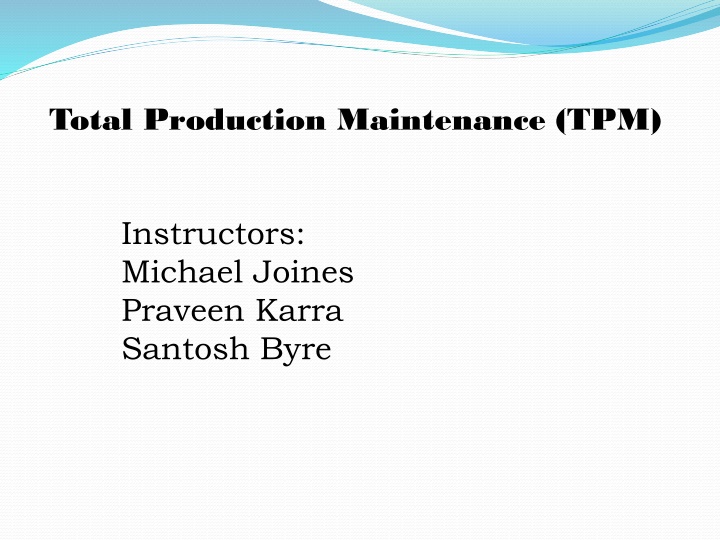 Total Production Maintenance (TPM)

Instructors:
Michael Joines
Praveen Karra
Santosh Byre